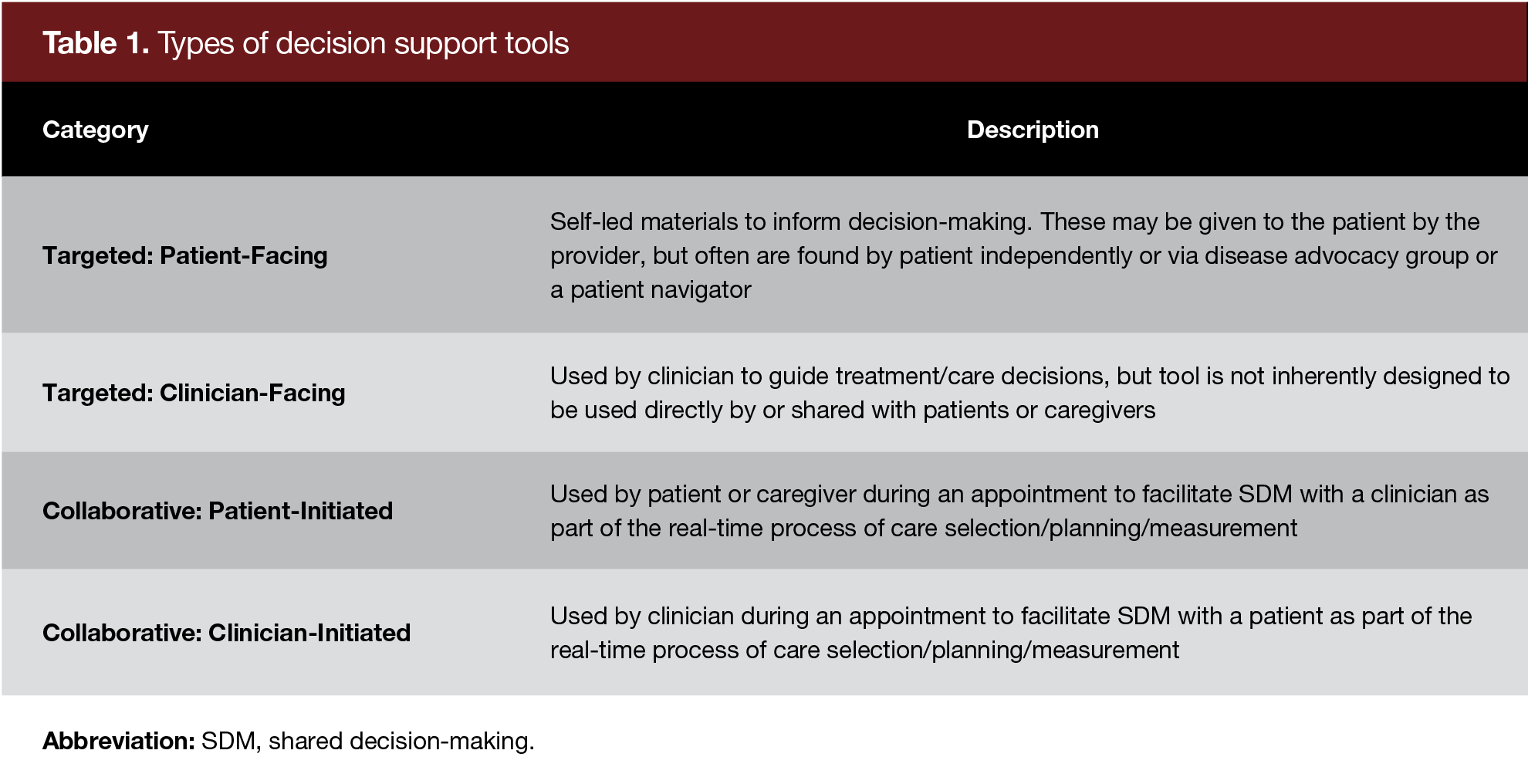 Table 1. Types of decision support tools

| Category | Description |
|---|---|
| Targeted: Patient-Facing | Self-led materials to inform decision-making. These may be given to the patient by the provider, but often are found by patient independently or via disease advocacy group or a patient navigator |
| Targeted: Clinician-Facing | Used by clinician to guide treatment/care decisions, but tool is not inherently designed to be used directly by or shared with patients or caregivers |
| Collaborative: Patient-Initiated | Used by patient or caregiver during an appointment to facilitate SDM with a clinician as part of the real-time process of care selection/planning/measurement |
| Collaborative: Clinician-Initiated | Used by clinician during an appointment to facilitate SDM with a patient as part of the real-time process of care selection/planning/measurement |

Abbreviation: SDM, shared decision-making.